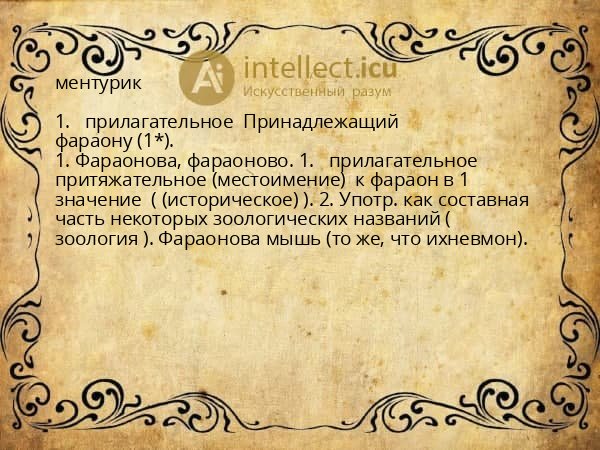 Ai intellect.icu
Искусственный разум

ментурик

1. прилагательное Принадлежащий фараону (1*).
1. Фараонова, фараоново. 1. прилагательное притяжательное (местоимение) к фараон в 1 значение ( (историческое) ). 2. Употр. как составная часть некоторых зоологических названий ( зоология ). Фараонова мышь (то же, что ихневмон).